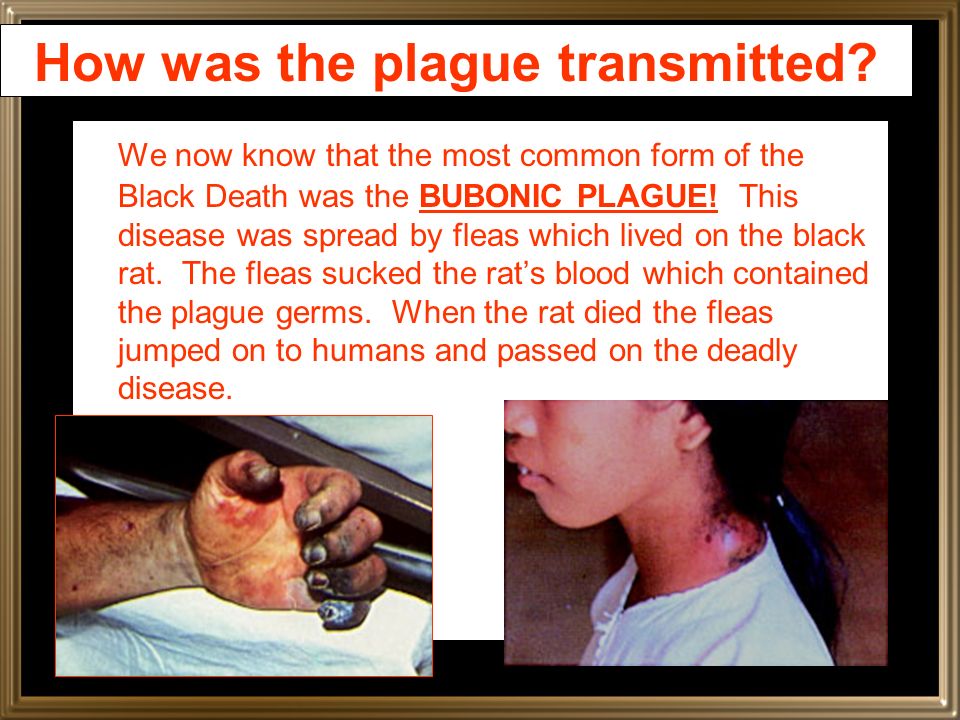 How was the plague transmitted?

We now know that the most common form of the Black Death was the BUBONIC PLAGUE! This disease was spread by fleas which lived on the black rat. The fleas sucked the rat's blood which contained the plague germs. When the rat died the fleas jumped on to humans and passed on the deadly disease.